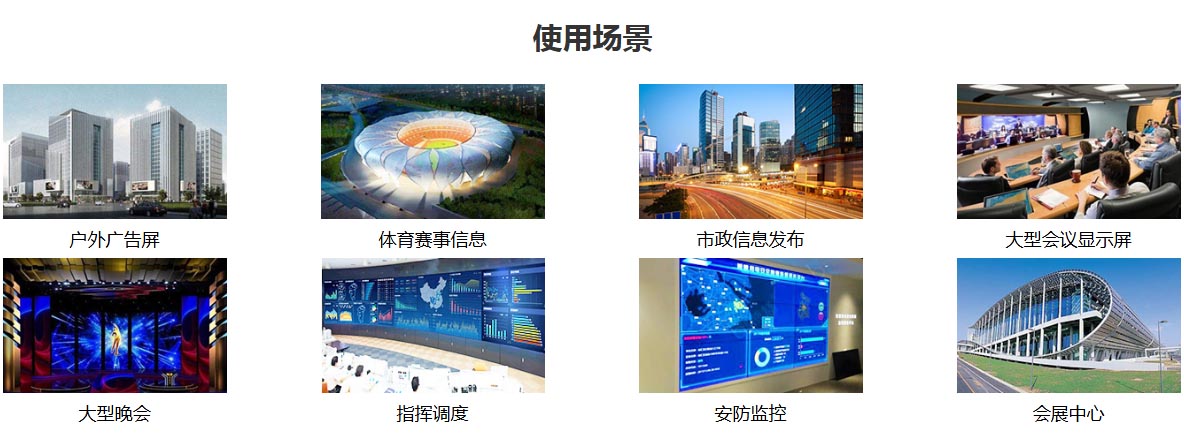 使用场景

户外广告屏

体育赛事信息

市政信息发布

大型会议显示屏

大型晚会

指挥调度

安防监控

会展中心